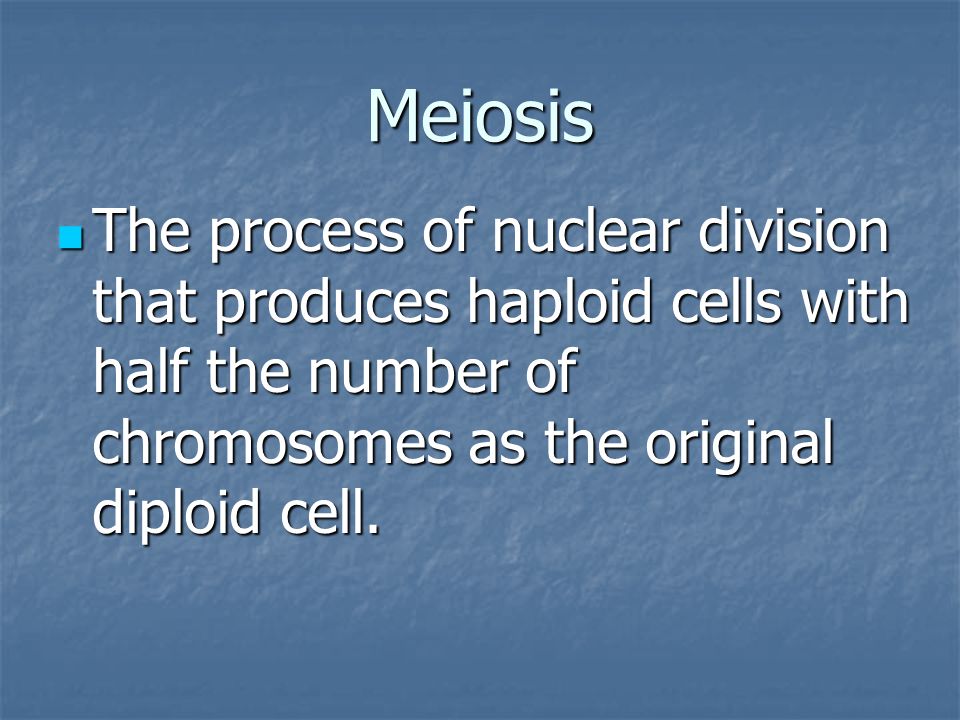 Meiosis

The process of nuclear division that produces haploid cells with half the number of chromosomes as the original diploid cell.